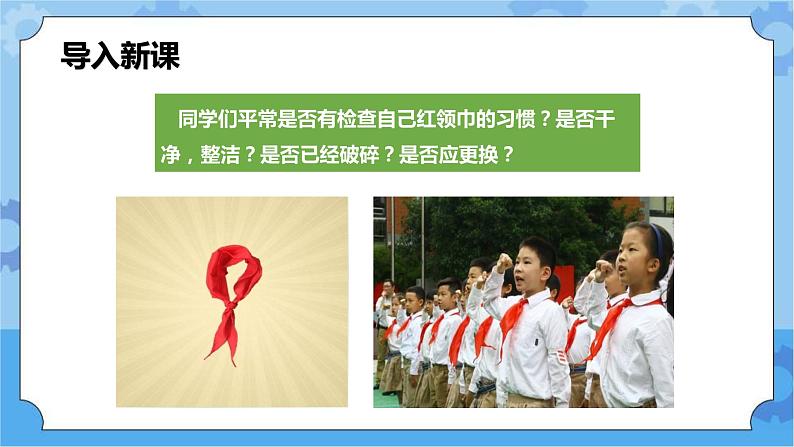 导入新课

同学们平常是否有检查自己红领巾的习惯？是否干净，整洁？是否已经破碎？是否应更换？